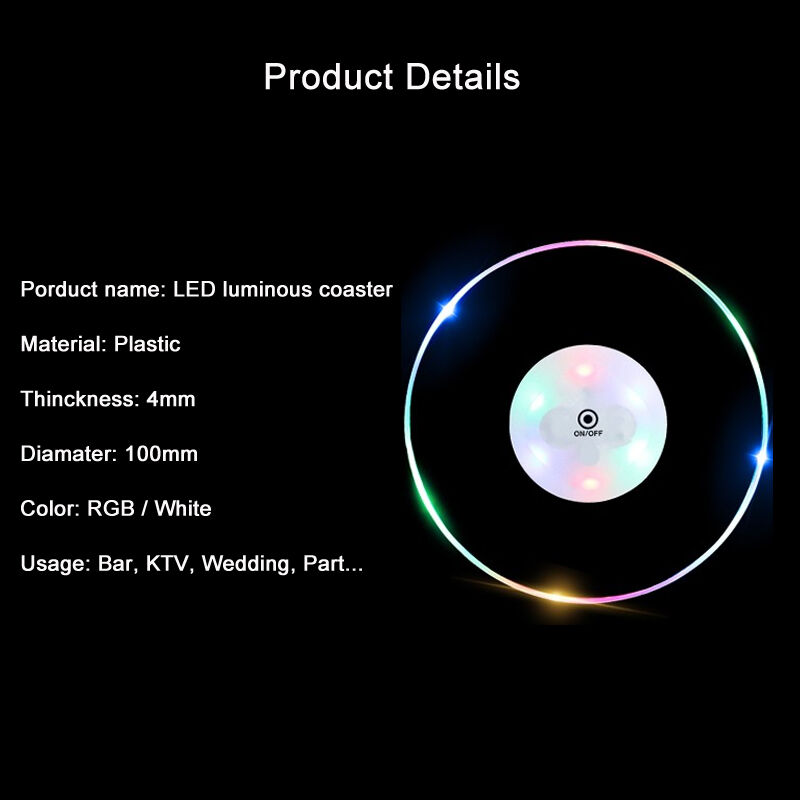 Product Details

Porduct name: LED luminous coaster

Material: Plastic

Thinckness: 4mm

Diamater: 100mm

Color: RGB / White

Usage: Bar, KTV, Wedding, Part...

ON/OFF